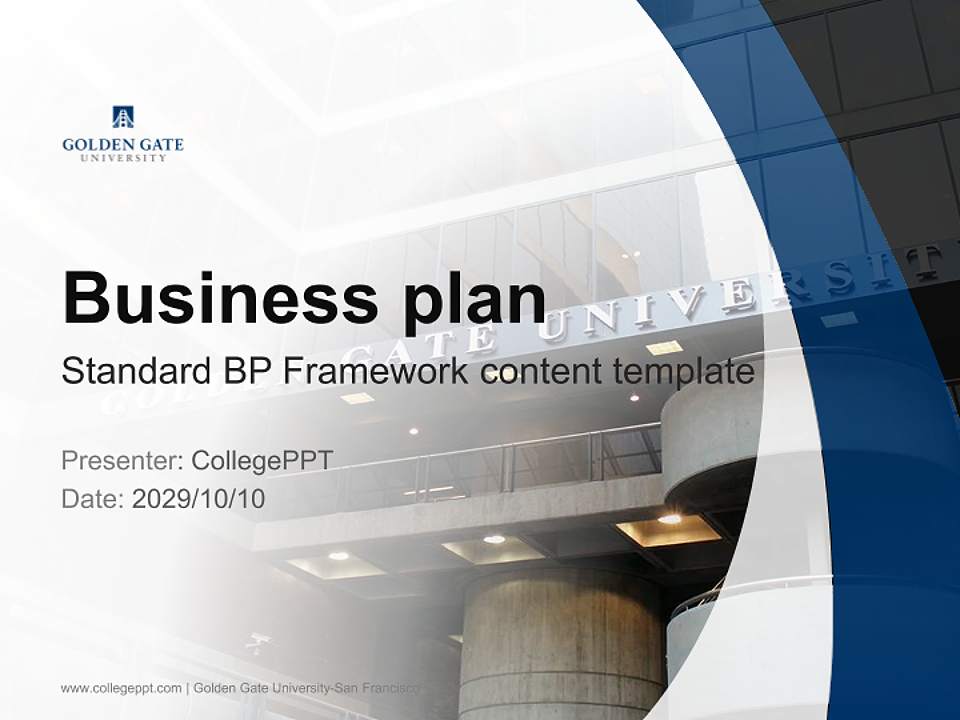 GOLDEN GATE
UNIVERSITY

Business plan

Standard BP Framework content template

Presenter: CollegePPT
Date: 2029/10/10

GOLDEN GATE UNIVERSITY

www.collegeppt.com | Golden Gate University-San Francisco